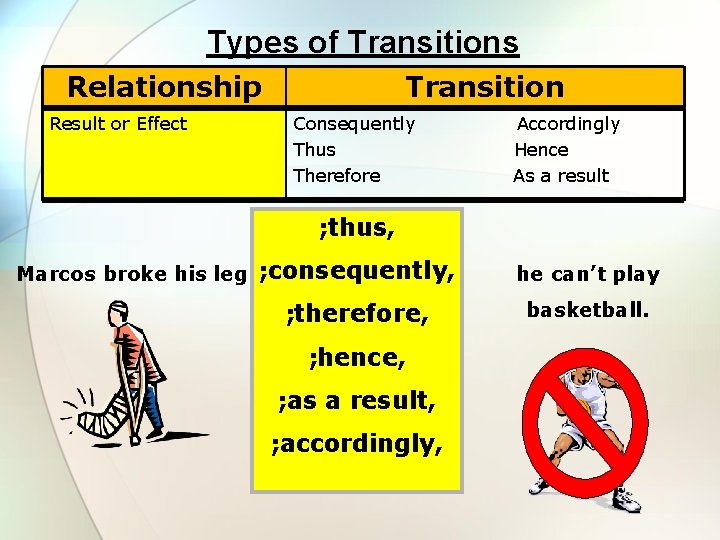 Types of Transitions

| Relationship | Transition |
|---|---|
| Result or Effect | Consequently Accordingly Thus Hence Therefore As a result |

Marcos broke his leg

;thus,
;consequently,
;therefore,
;hence,
;as a result,
;accordingly,

he can't play basketball.